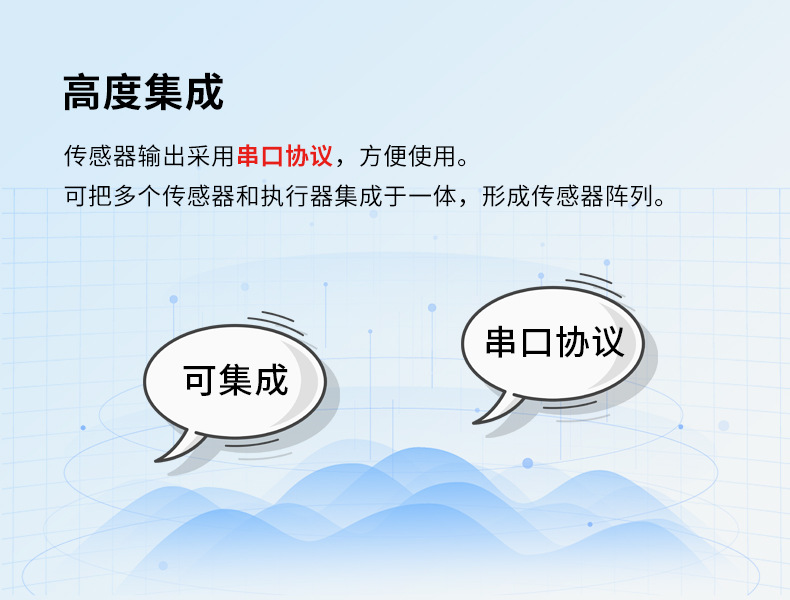 高度集成

传感器输出采用串口协议，方便使用。
可把多个传感器和执行器集成于一体，形成传感器阵列。

可集成

串口协议